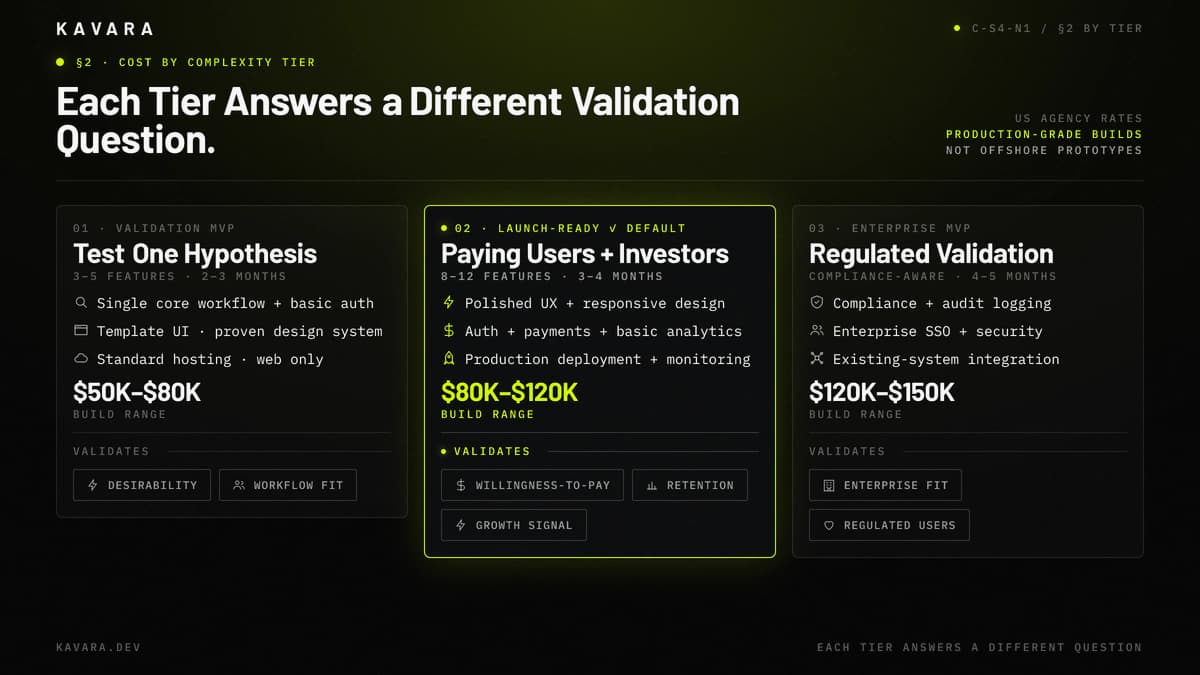 KAVARA

C-S4-N1 / §2 BY TIER

§2 · COST BY COMPLEXITY TIER

Each Tier Answers a Different Validation Question.

US AGENCY RATES
PRODUCTION-GRADE BUILDS
NOT OFFSHORE PROTOTYPES

01 · VALIDATION MVP
Test One Hypothesis
3–5 FEATURES · 2–3 MONTHS
Single core workflow + basic auth
Template UI · proven design system
Standard hosting · web only
$50K–$80K
BUILD RANGE
VALIDATES
DESIRABILITY
WORKFLOW FIT

02 · LAUNCH-READY ✓ DEFAULT
Paying Users + Investors
8–12 FEATURES · 3–4 MONTHS
Polished UX + responsive design
Auth + payments + basic analytics
Production deployment + monitoring
$80K–$120K
BUILD RANGE
VALIDATES
WILLINGNESS-TO-PAY
RETENTION
GROWTH SIGNAL

03 · ENTERPRISE MVP
Regulated Validation
COMPLIANCE-AWARE · 4–5 MONTHS
Compliance + audit logging
Enterprise SSO + security
Existing-system integration
$120K–$150K
BUILD RANGE
VALIDATES
ENTERPRISE FIT
REGULATED USERS

KAVARA.DEV

EACH TIER ANSWERS A DIFFERENT QUESTION